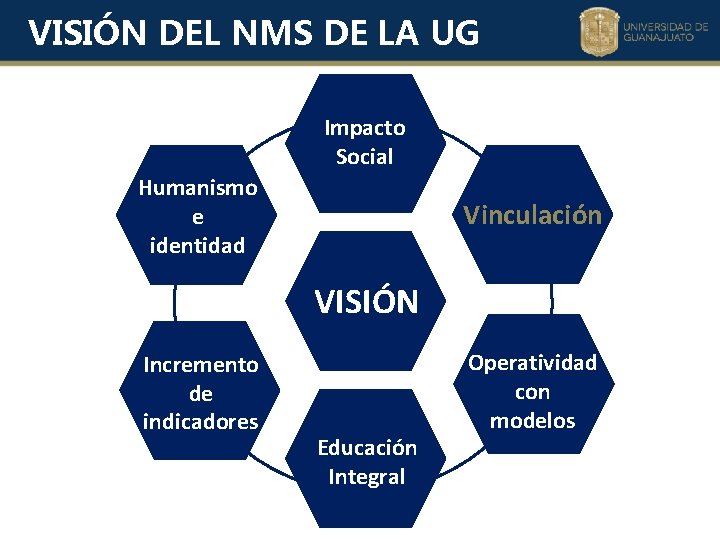 VISIÓN DEL NMS DE LA UG

UNIVERSIDAD DE GUANAJUATO

Impacto Social

Humanismo e identidad

Vinculación

VISIÓN

Incremento de indicadores

Operatividad con modelos

Educación Integral